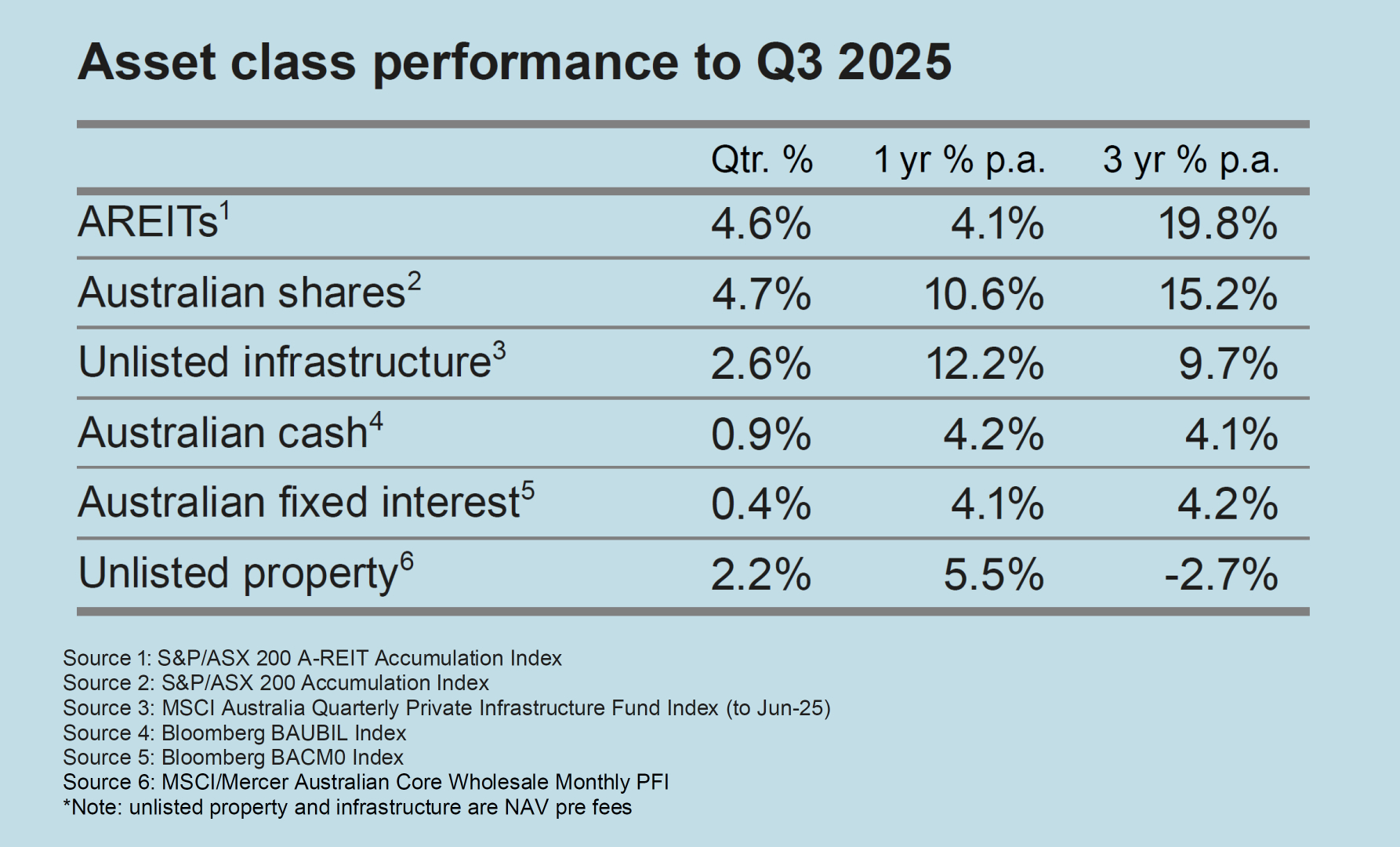 Asset class performance to Q3 2025

| | Qtr. % | 1 yr % p.a. | 3 yr % p.a. |
|---|---|---|---|
| AREITs$^1$ | 4.6% | 4.1% | 19.8% |
| Australian shares$^2$ | 4.7% | 10.6% | 15.2% |
| Unlisted infrastructure$^3$ | 2.6% | 12.2% | 9.7% |
| Australian cash$^4$ | 0.9% | 4.2% | 4.1% |
| Australian fixed interest$^5$ | 0.4% | 4.1% | 4.2% |
| Unlisted property$^6$ | 2.2% | 5.5% | -2.7% |

Source 1: S&P/ASX 200 A-REIT Accumulation Index
Source 2: S&P/ASX 200 Accumulation Index
Source 3: MSCI Australia Quarterly Private Infrastructure Fund Index (to Jun-25)
Source 4: Bloomberg BAUBIL Index
Source 5: Bloomberg BACM0 Index
Source 6: MSCI/Mercer Australian Core Wholesale Monthly PFI
*Note: unlisted property and infrastructure are NAV pre fees